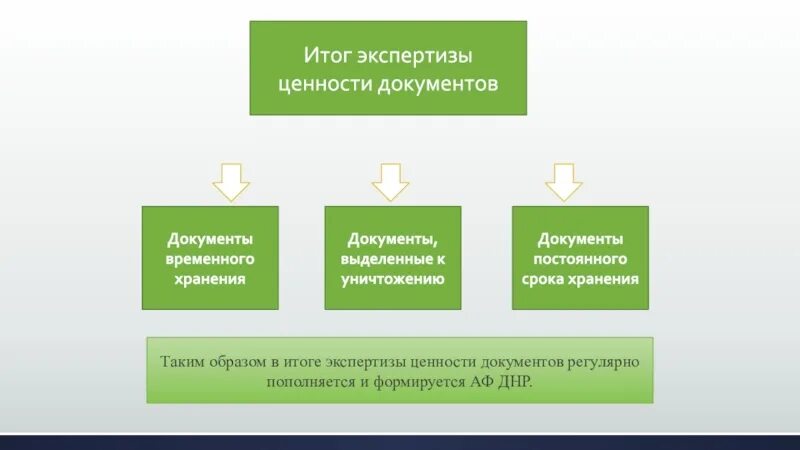 Итог экспертизы ценности документов

Документы временного хранения

Документы, выделенные к уничтожению

Документы постоянного срока хранения

Таким образом в итоге экспертизы ценности документов регулярно пополняется и формируется АФ ДНР.